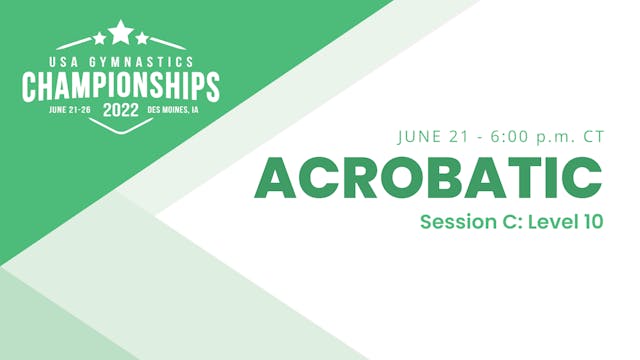 USA GYMNASTICS
CHAMPIONSHIPS
JUNE 21-26 2022 DES MOINES, IA

JUNE 21 - 6:00 p.m. CT
ACROBATIC
Session C: Level 10